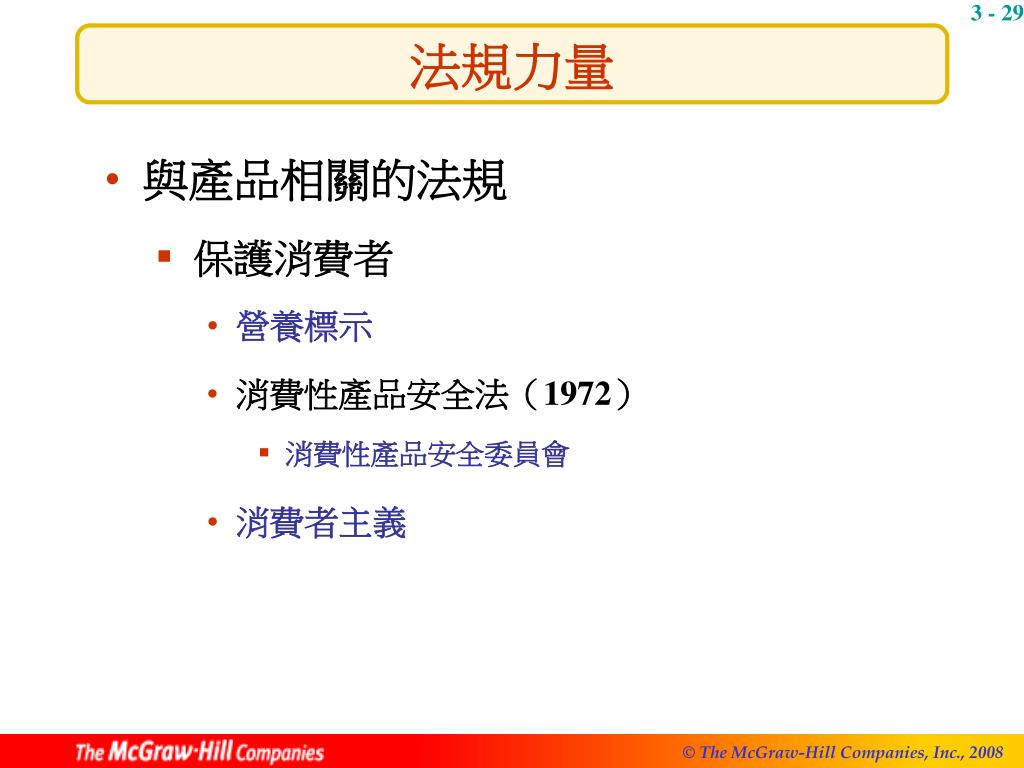 3 - 29

法規力量

• 與產品相關的法規
  ▪ 保護消費者
    • 營養標示
    • 消費性產品安全法（1972）
      ▪ 消費性產品安全委員會
    • 消費者主義

The McGraw·Hill Companies

© The McGraw-Hill Companies, Inc., 2008